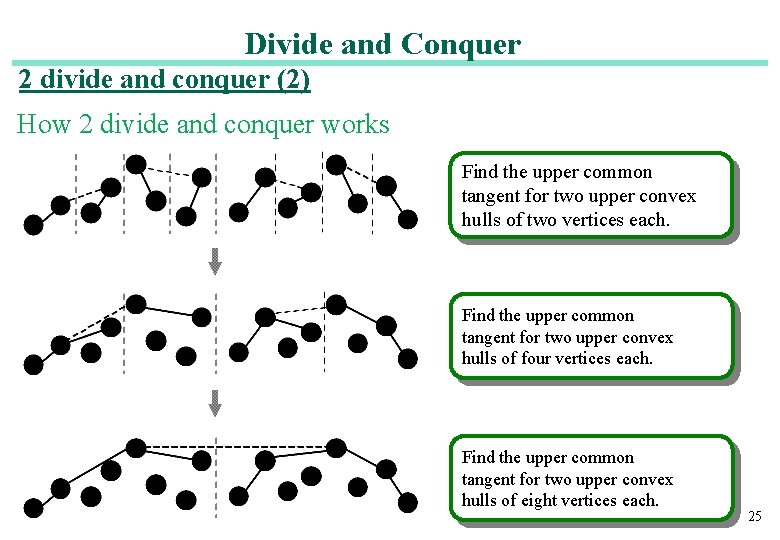 Divide and Conquer

2 divide and conquer (2)

How 2 divide and conquer works

Find the upper common tangent for two upper convex hulls of two vertices each.

Find the upper common tangent for two upper convex hulls of four vertices each.

Find the upper common tangent for two upper convex hulls of eight vertices each.

25